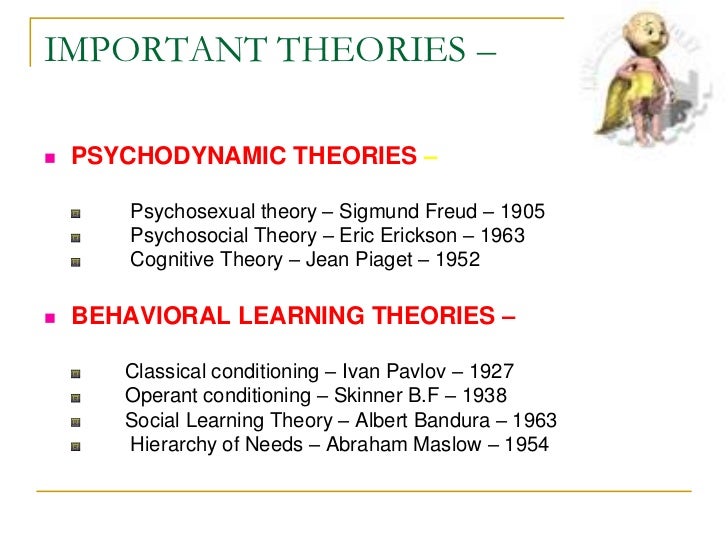 IMPORTANT THEORIES –

PSYCHODYNAMIC THEORIES –

Psychosexual theory – Sigmund Freud – 1905
Psychosocial Theory – Eric Erickson – 1963
Cognitive Theory – Jean Piaget – 1952

BEHAVIORAL LEARNING THEORIES –

Classical conditioning – Ivan Pavlov – 1927
Operant conditioning – Skinner B.F – 1938
Social Learning Theory – Albert Bandura – 1963
Hierarchy of Needs – Abraham Maslow – 1954